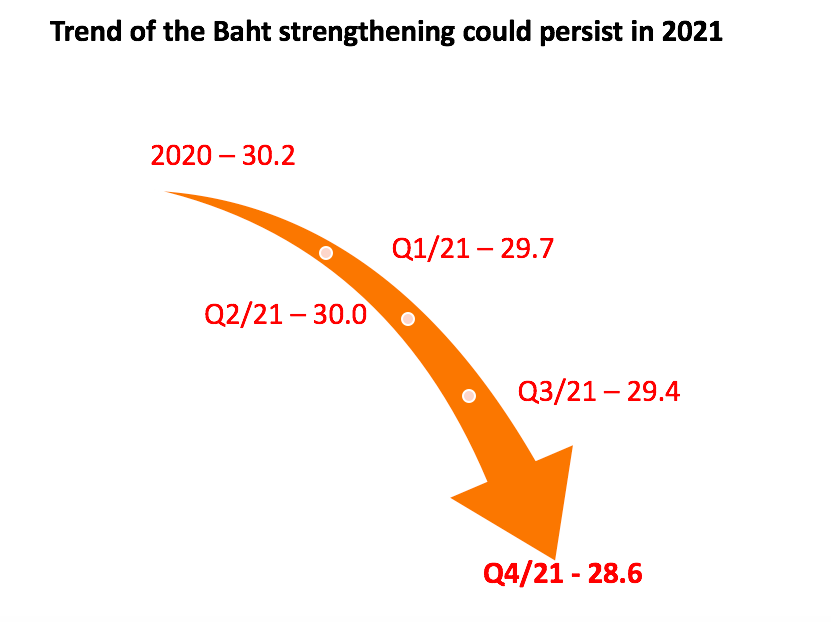 Trend of the Baht strengthening could persist in 2021

2020 – 30.2

Q1/21 – 29.7

Q2/21 – 30.0

Q3/21 – 29.4

Q4/21 - 28.6